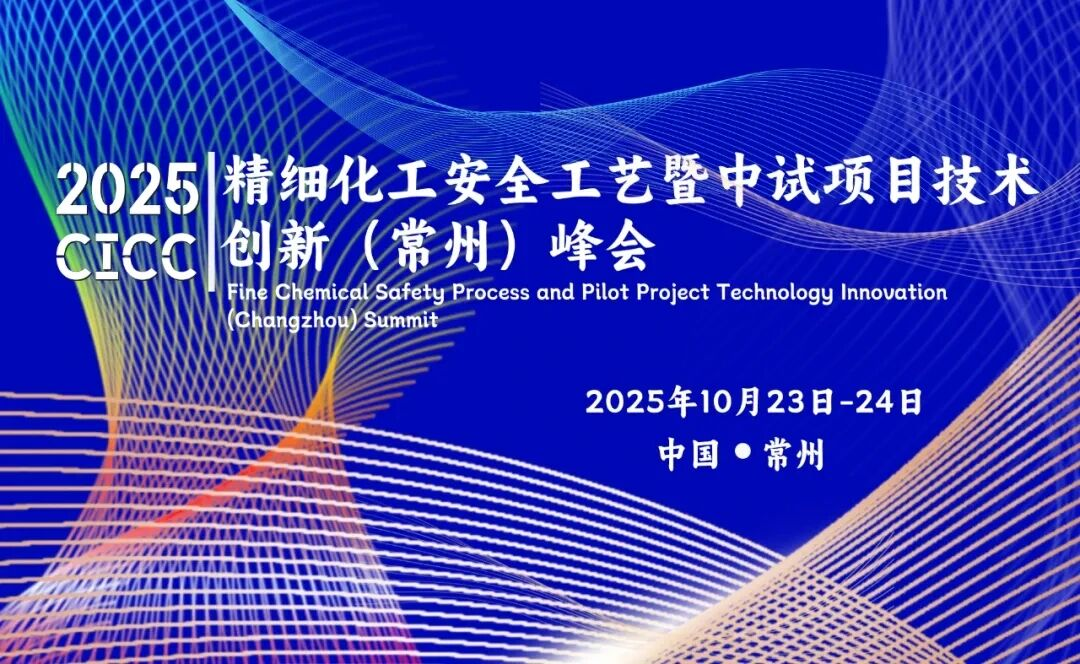 2025
CICC

精细化工安全工艺暨中试项目技术创新（常州）峰会
Fine Chemical Safety Process and Pilot Project Technology Innovation (Changzhou) Summit

2025年10月23日-24日
中国 • 常州